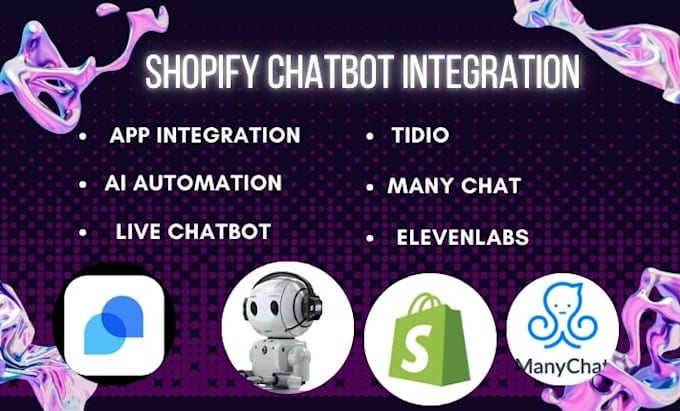 SHOPIFY CHATBOT INTEGRATION

• APP INTEGRATION
• AI AUTOMATION
• LIVE CHATBOT

• TIDIO
• MANY CHAT
• ELEVENLABS

S

ManyChat